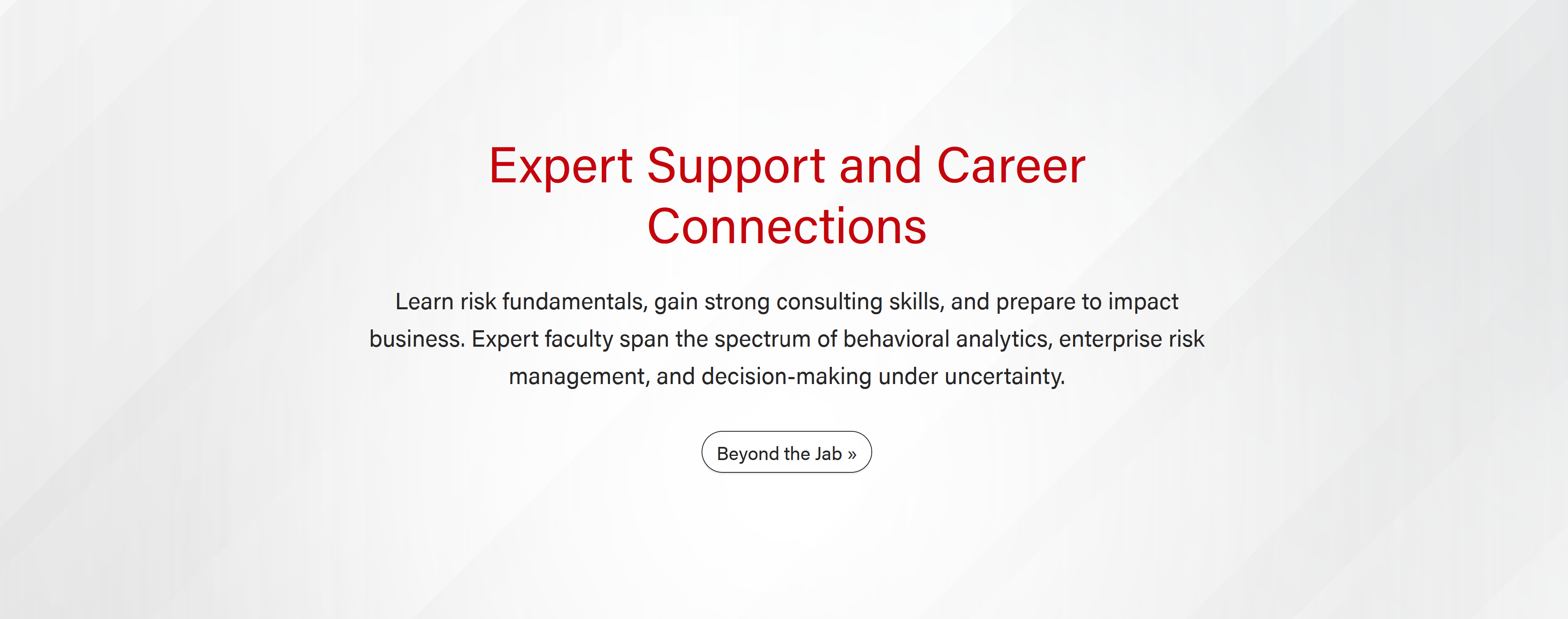 Expert Support and Career Connections

Learn risk fundamentals, gain strong consulting skills, and prepare to impact business. Expert faculty span the spectrum of behavioral analytics, enterprise risk management, and decision-making under uncertainty.

Beyond the Jab »